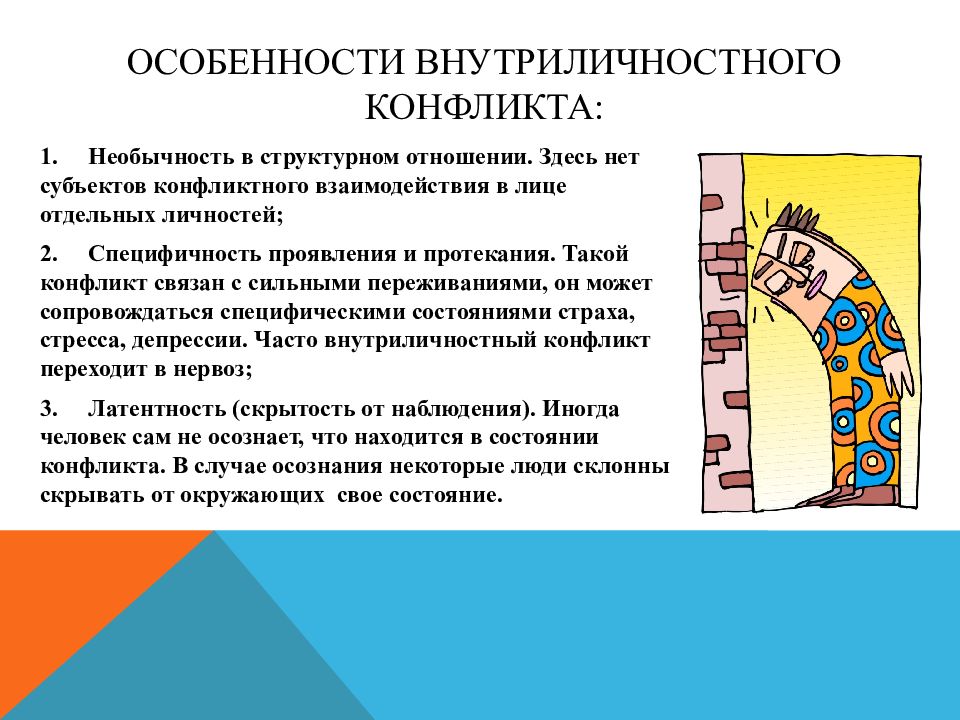 ОСОБЕННОСТИ ВНУТРИЛИЧНОСТНОГО КОНФЛИКТА:

1. Необычность в структурном отношении. Здесь нет субъектов конфликтного взаимодействия в лице отдельных личностей;

2. Специфичность проявления и протекания. Такой конфликт связан с сильными переживаниями, он может сопровождаться специфическими состояниями страха, стресса, депрессии. Часто внутриличностный конфликт переходит в нервоз;

3. Латентность (скрытость от наблюдения). Иногда человек сам не осознает, что находится в состоянии конфликта. В случае осознания некоторые люди склонны скрывать от окружающих свое состояние.